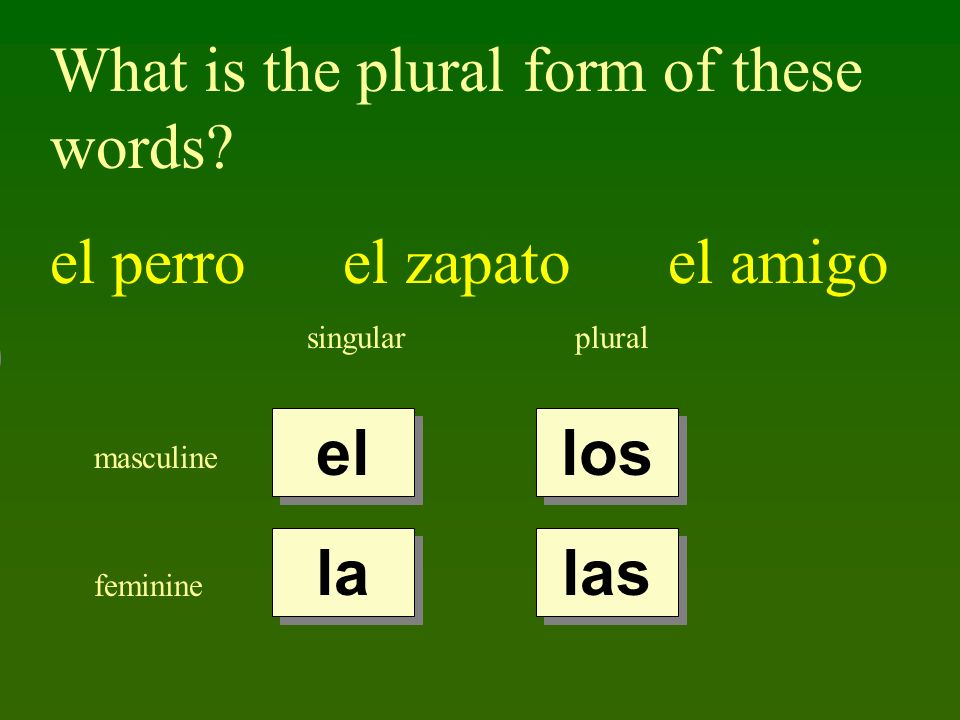 What is the plural form of these words?

el perro el zapato el amigo

| | singular | plural |
|---|---|---|
| masculine | el | los |
| feminine | la | las |